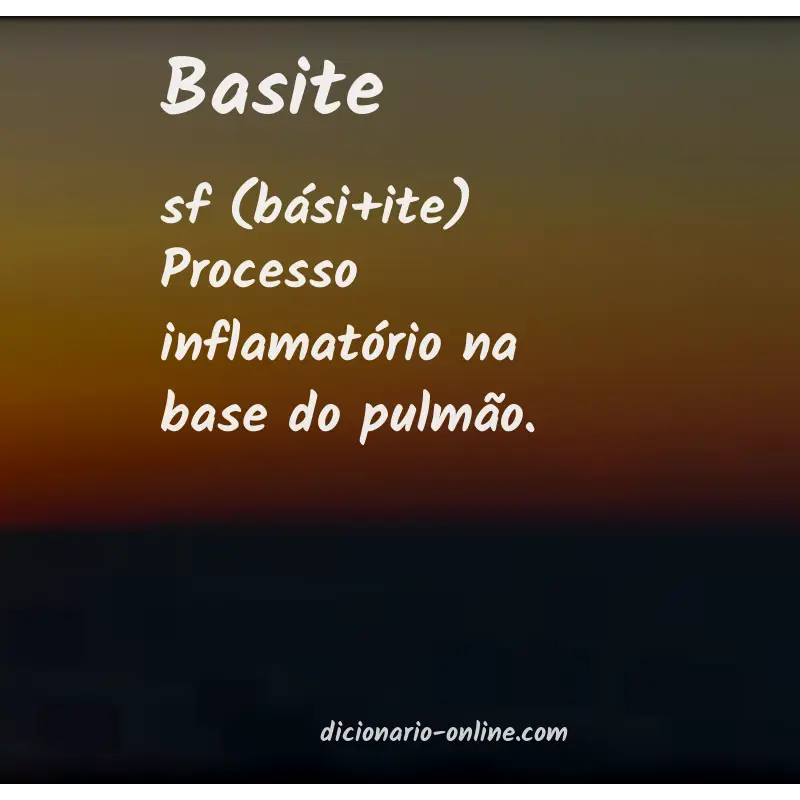 Basite

sf (bási+ite) Processo inflamatório na base do pulmão.

dicionario-online.com